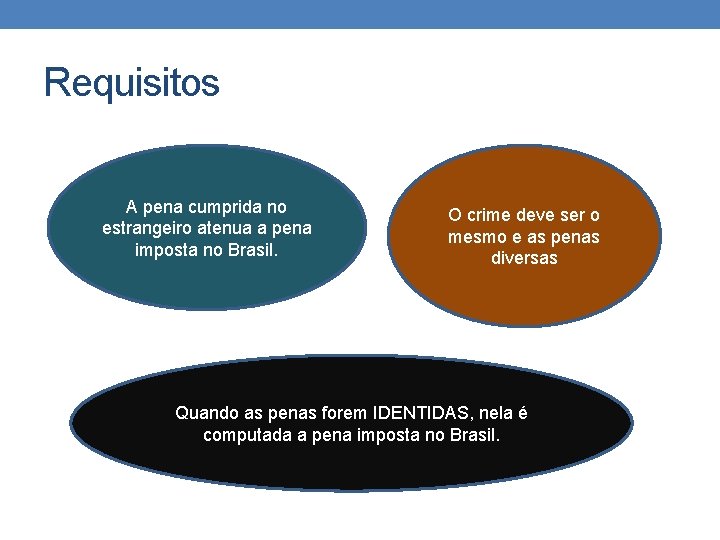 Requisitos

A pena cumprida no estrangeiro atenua a pena imposta no Brasil.

O crime deve ser o mesmo e as penas diversas

Quando as penas forem IDENTIDAS, nela é computada a pena imposta no Brasil.